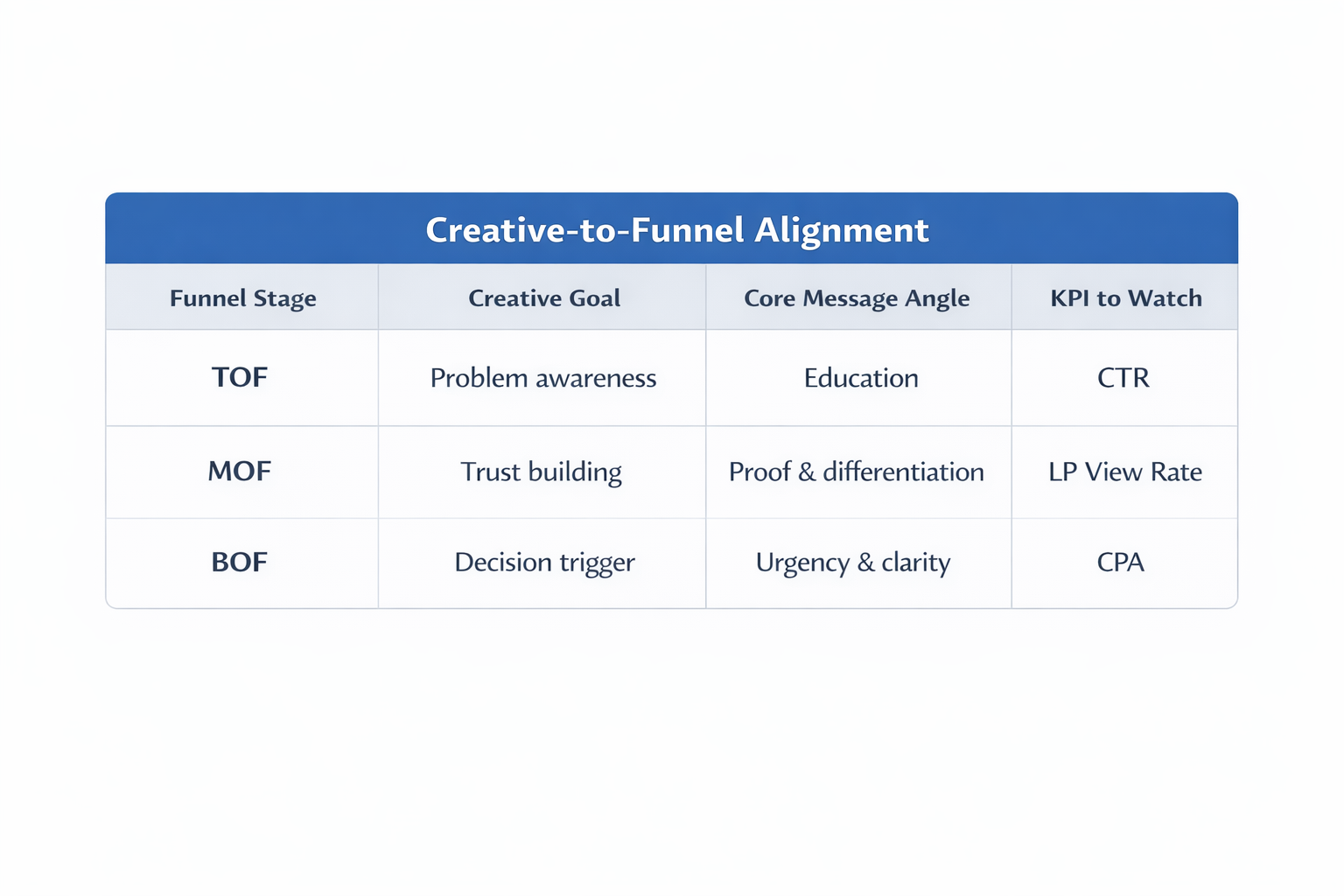 Creative-to-Funnel Alignment

| Funnel Stage | Creative Goal | Core Message Angle | KPI to Watch |
|---|---|---|---|
| TOF | Problem awareness | Education | CTR |
| MOF | Trust building | Proof & differentiation | LP View Rate |
| BOF | Decision trigger | Urgency & clarity | CPA |